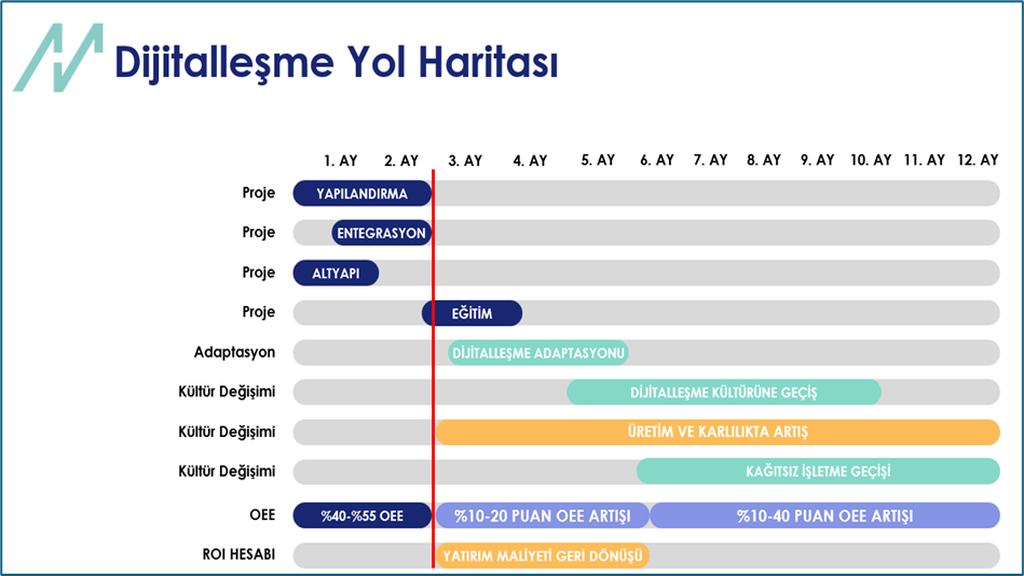 Dijitalleşme Yol Haritası

1. AY 2. AY 3. AY 4. AY 5. AY 6. AY 7. AY 8. AY 9. AY 10. AY 11. AY 12. AY

Proje YAPILANDIRMA

Proje ENTEGRASYON

Proje ALTYAPI

Proje EĞİTİM

Adaptasyon DİJİTALLEŞME ADAPTASYONU

Kültür Değişimi DİJİTALLEŞME KÜLTÜRÜNE GEÇİŞ

Kültür Değişimi ÜRETİM VE KARLILIKTA ARTIŞ

Kültür Değişimi KAĞITSIZ İŞLETME GEÇİŞİ

OEE %40-%55 OEE %10-20 PUAN OEE ARTIŞI %10-40 PUAN OEE ARTIŞI

ROI HESABI YATIRIM MALİYETİ GERİ DÖNÜŞÜ